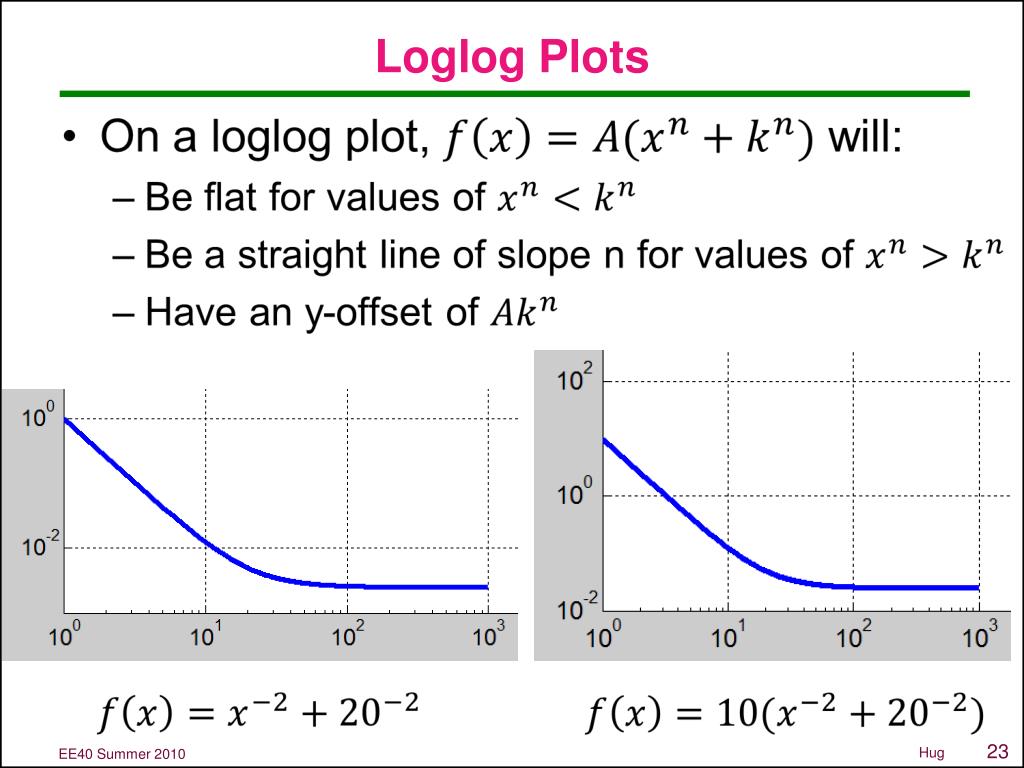 Loglog Plots

• On a loglog plot, $f(x) = A(x^n + k^n)$ will:
 – Be flat for values of $x^n < k^n$
 – Be a straight line of slope n for values of $x^n > k^n$
 – Have an y-offset of $Ak^n$

$10^0$
$10^{-2}$
$10^0$ $10^1$ $10^2$ $10^3$

$10^2$
$10^0$
$10^{-2}$
$10^0$ $10^1$ $10^2$ $10^3$

$f(x) = x^{-2} + 20^{-2}$

$f(x) = 10(x^{-2} + 20^{-2})$

EE40 Summer 2010

Hug 23